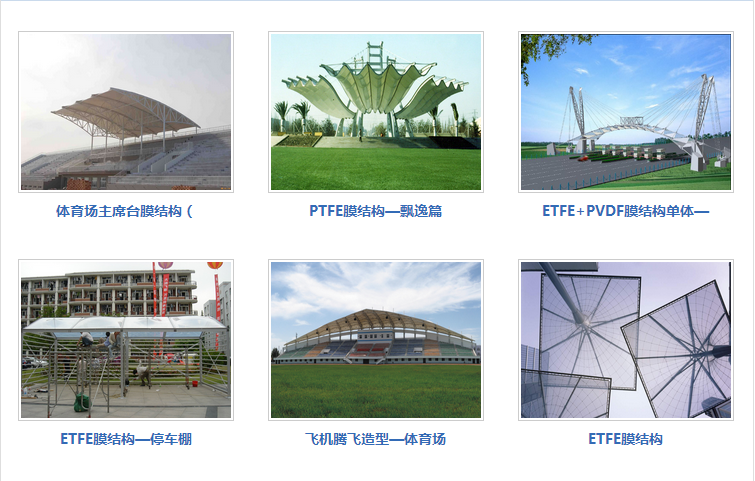 体育场主席台膜结构（

PTFE膜结构—飘逸篇

ETFE+PVDF膜结构单体—

ETFE膜结构—停车棚

飞机腾飞造型—体育场

ETFE膜结构